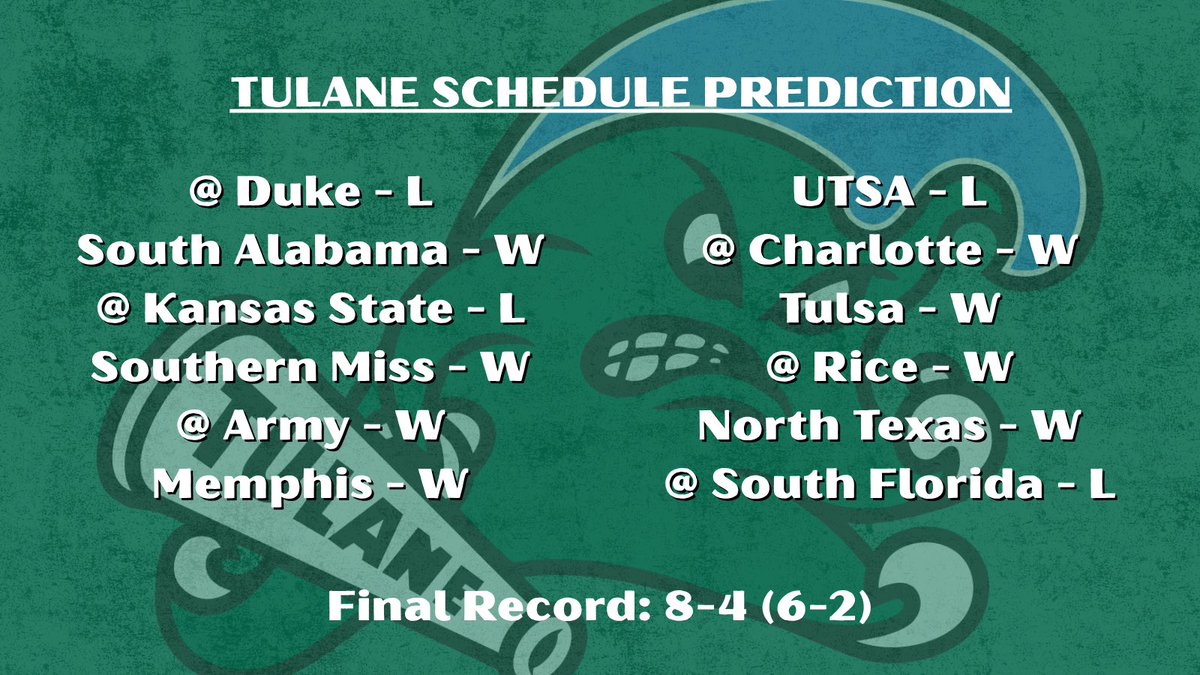 TULANE SCHEDULE PREDICTION

@ Duke - L
South Alabama - W
@ Kansas State - L
Southern Miss - W
@ Army - W
Memphis - W

UTSA - L
@ Charlotte - W
Tulsa - W
@ Rice - W
North Texas - W
@ South Florida - L

TULANE

Final Record: 8-4 (6-2)